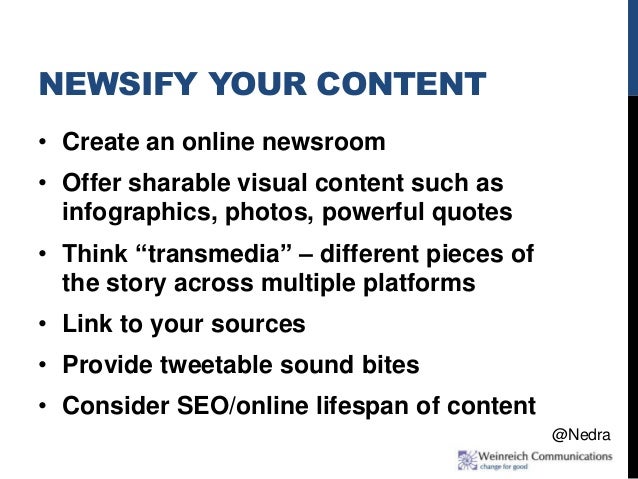 NEWSIFY YOUR CONTENT

• Create an online newsroom
• Offer sharable visual content such as infographics, photos, powerful quotes
• Think “transmedia” – different pieces of the story across multiple platforms
• Link to your sources
• Provide tweetable sound bites
• Consider SEO/online lifespan of content

@Nedra

Weinreich Communications
change for good